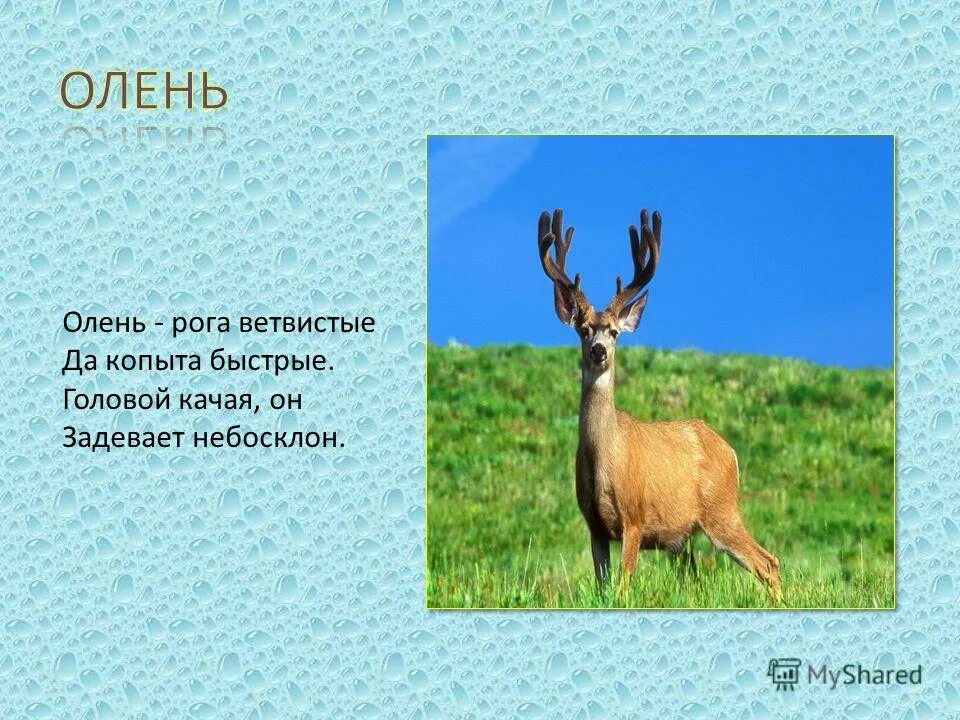 ОЛЕНЬ

Олень - рога ветвистые
Да копыта быстрые.
Головой качая, он
Задевает небосклон.

MyShared